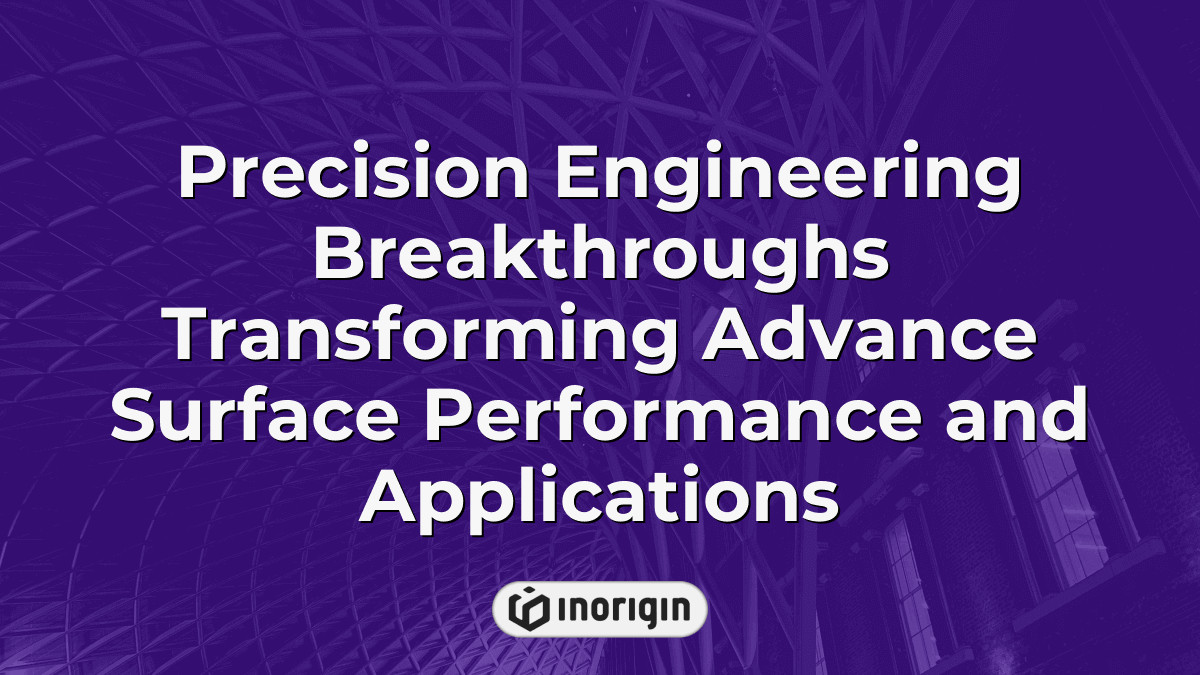 Precision Engineering Breakthroughs Transforming Advance Surface Performance and Applications

INORIGIN